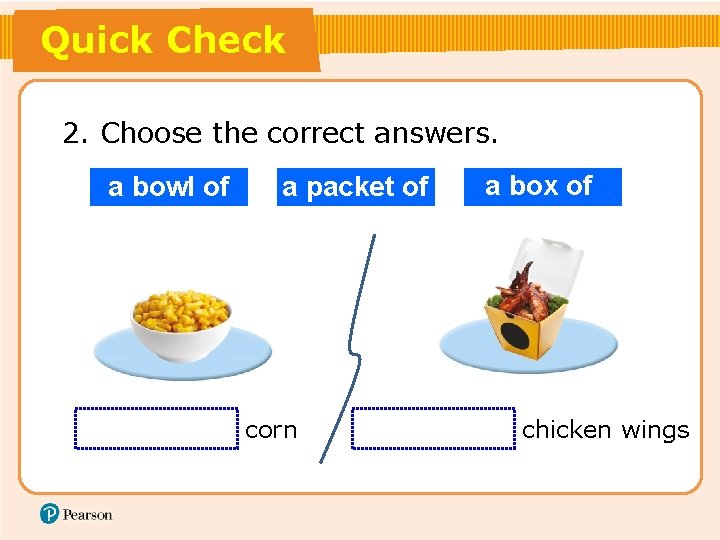 Quick Check

2. Choose the correct answers.

a bowl of a packet of a box of

corn chicken wings

Pearson